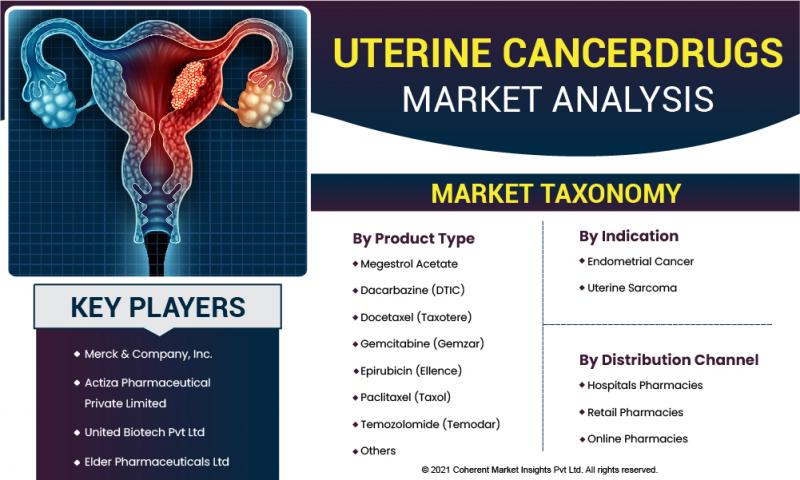 UTERINE CANCERDRUGS
MARKET ANALYSIS

MARKET TAXONOMY

By Product Type
◆ Megestrol Acetate
◆ Dacarbazine (DTIC)
◆ Docetaxel (Taxotere)
◆ Gemcitabine (Gemzar)
◆ Epirubicin (Ellence)
◆ Paclitaxel (Taxol)
◆ Temozolomide (Temodar)
◆ Others

By Indication
◆ Endometrial Cancer
◆ Uterine Sarcoma

By Distribution Channel
◆ Hospitals Pharmacies
◆ Retail Pharmacies
◆ Online Pharmacies

KEY PLAYERS
◆ Merck & Company, Inc.
◆ Actiza Pharmaceutical Private Limited
◆ United Biotech Pvt Ltd
◆ Elder Pharmaceuticals Ltd

© 2021 Coherent Market Insights Pvt Ltd. All rights reserved.